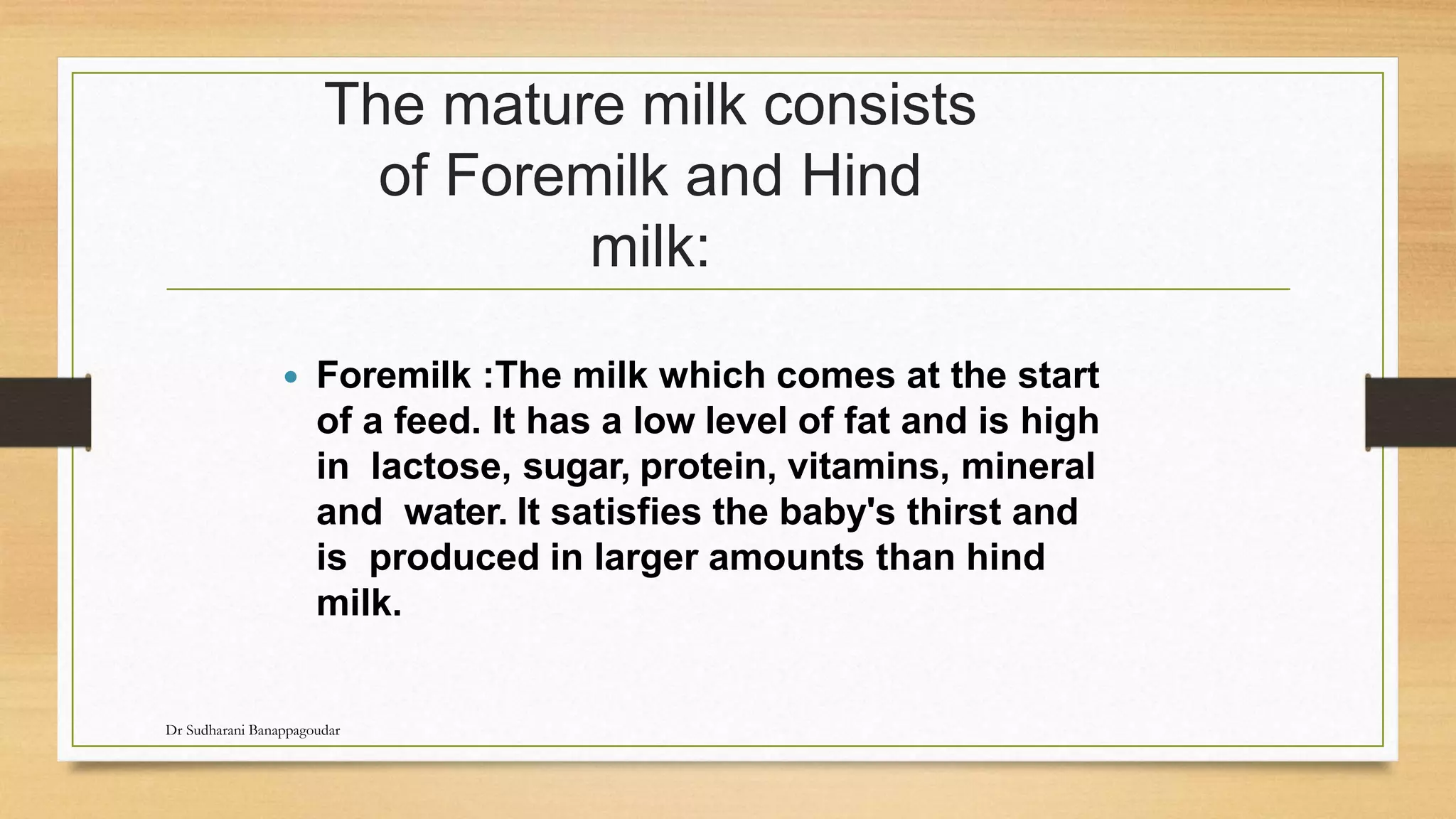 The mature milk consists of Foremilk and Hind milk:

• Foremilk :The milk which comes at the start of a feed. It has a low level of fat and is high in lactose, sugar, protein, vitamins, mineral and water. It satisfies the baby's thirst and is produced in larger amounts than hind milk.

Dr Sudharani Banappagoudar